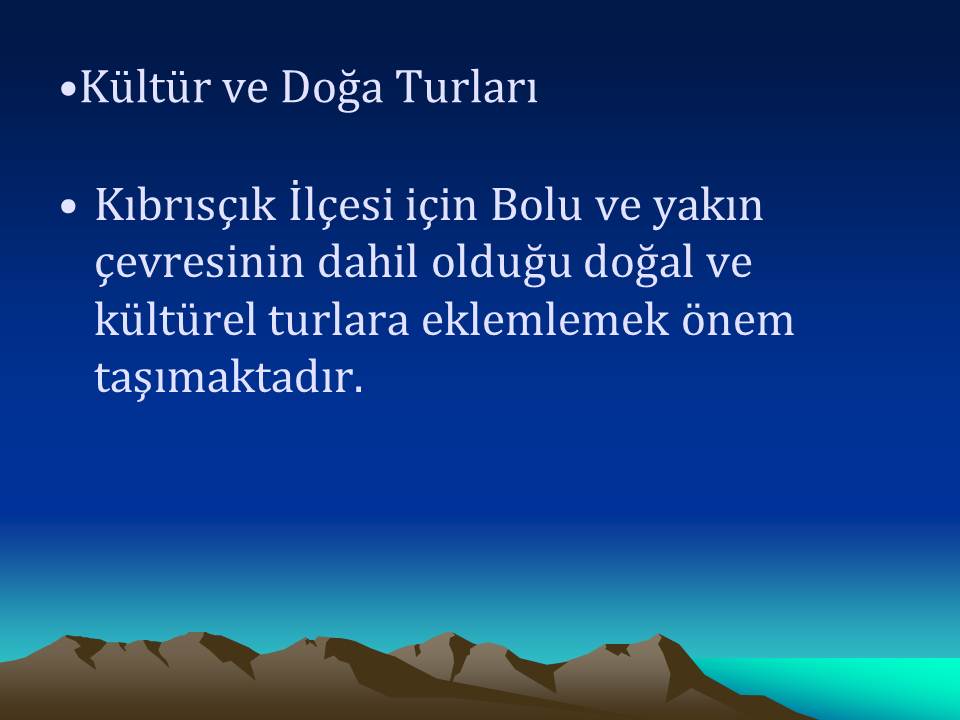 •Kültür ve Doğa Turları

• Kıbrısçık İlçesi için Bolu ve yakın çevresinin dahil olduğu doğal ve kültürel turlara eklemlemek önem taşımaktadır.